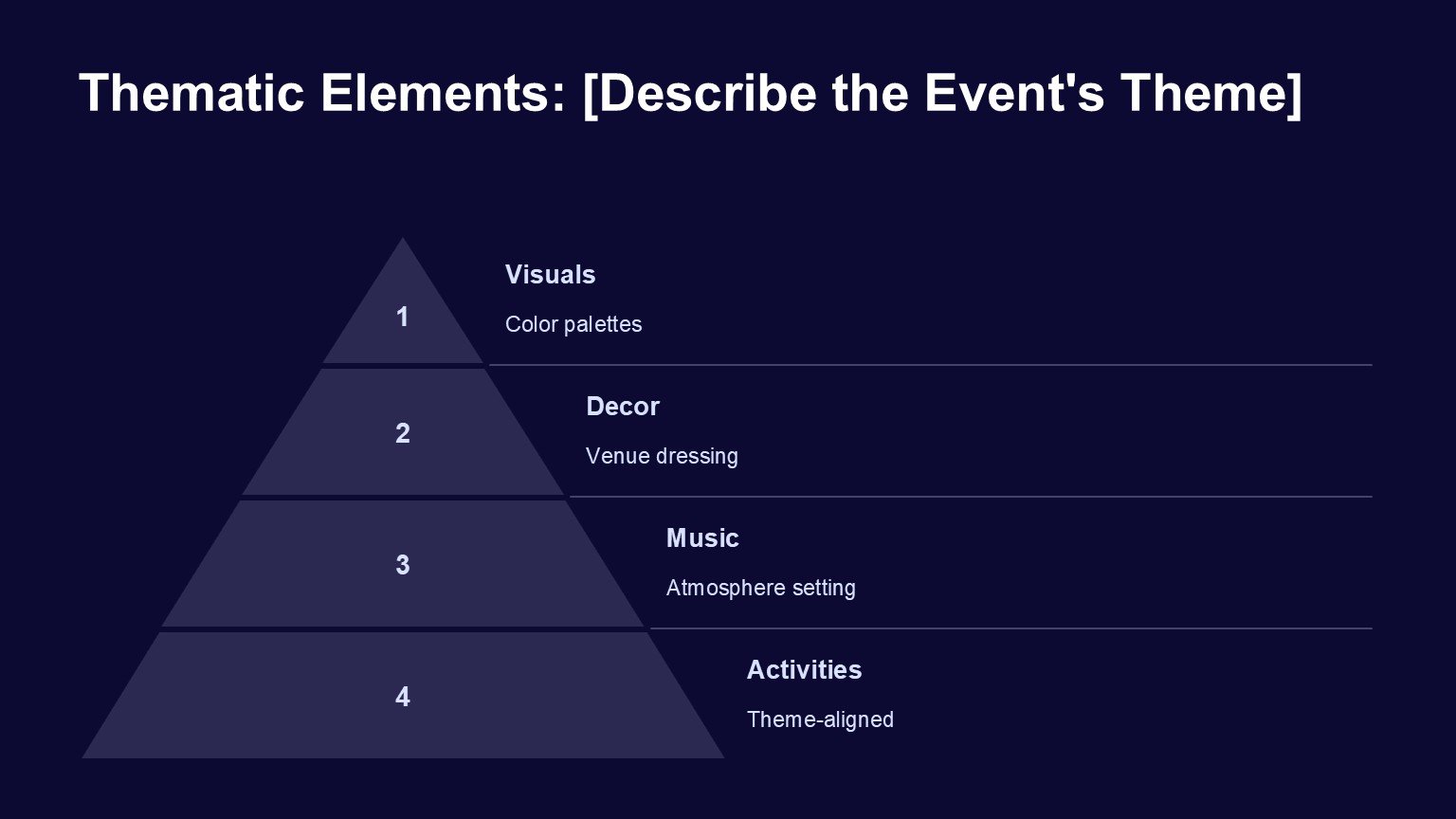 Thematic Elements: [Describe the Event's Theme]

1

Visuals

Color palettes

2

Decor

Venue dressing

3

Music

Atmosphere setting

4

Activities

Theme-aligned